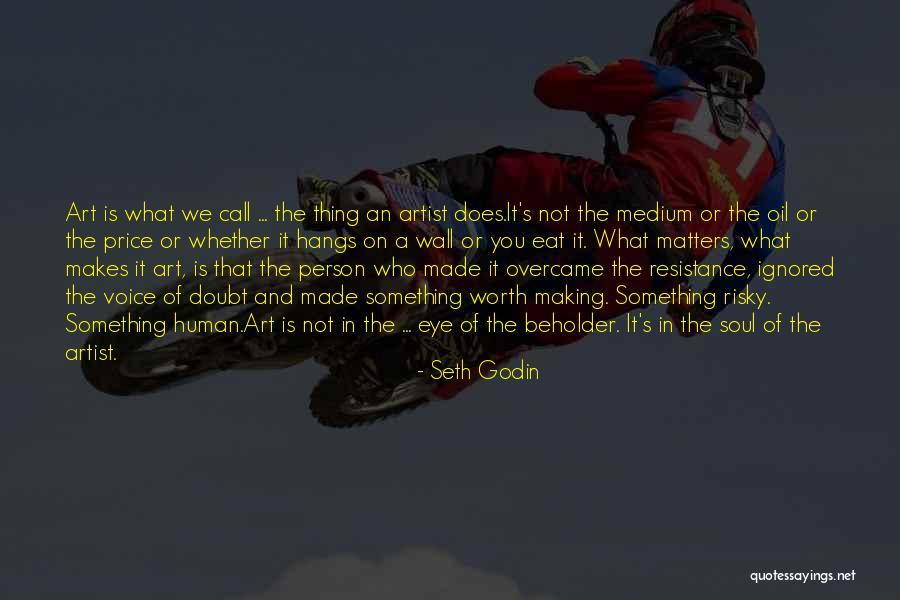 Art is what we call ... the thing an artist does.It's not the medium or the oil or the price or whether it hangs on a wall or you eat it. What matters, what makes it art, is that the person who made it overcame the resistance, ignored the voice of doubt and made something worth making. Something risky. Something human.Art is not in the ... eye of the beholder. It's in the soul of the artist.

- Seth Godin

quotessayings.net